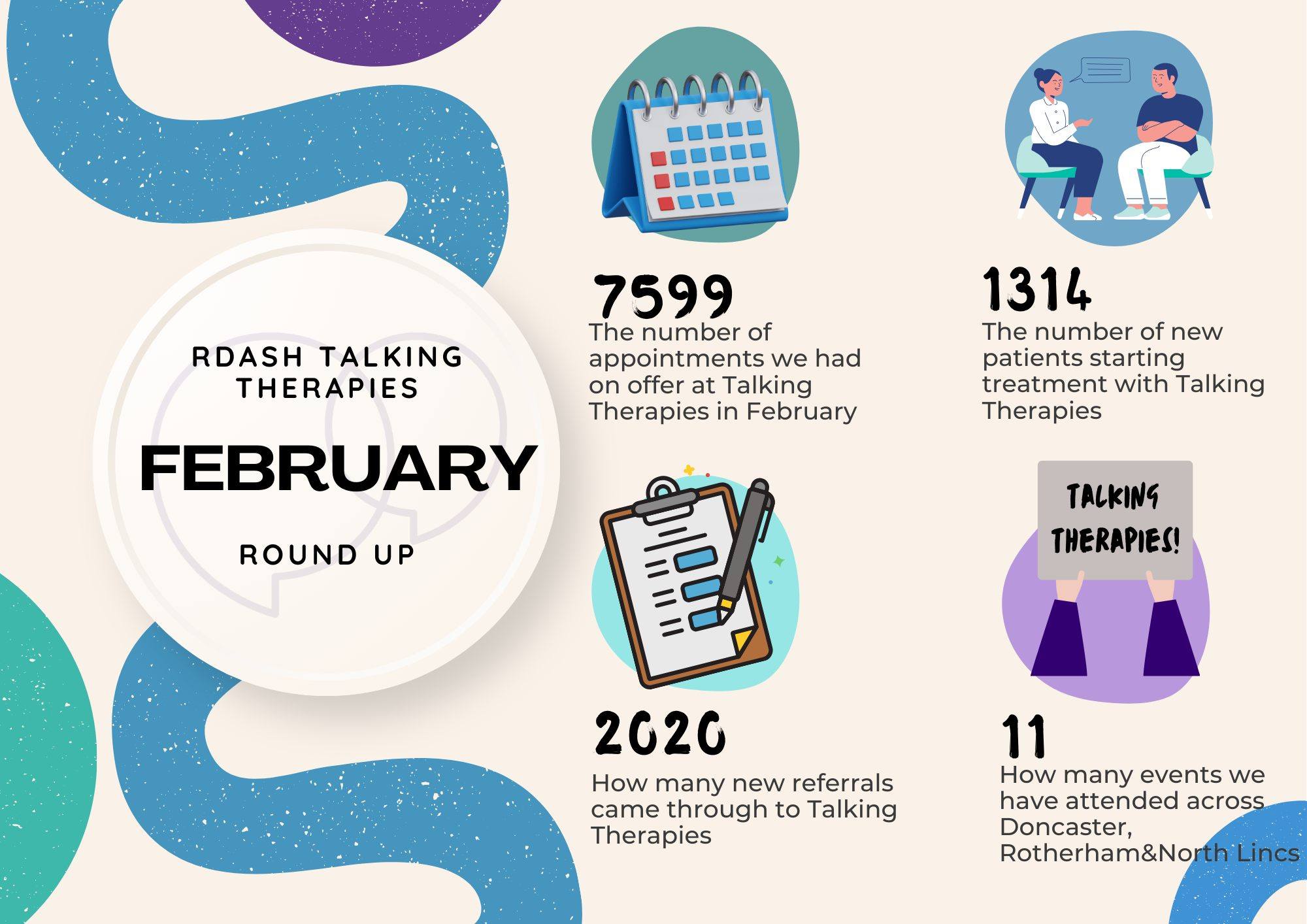 RDASH TALKING THERAPIES

FEBRUARY

ROUND UP

7599

The number of appointments we had on offer at Talking Therapies in February

1314

The number of new patients starting treatment with Talking Therapies

2020

How many new referrals came through to Talking Therapies

TALKING THERAPIES!

11

How many events we have attended across Doncaster, Rotherham&North Lincs